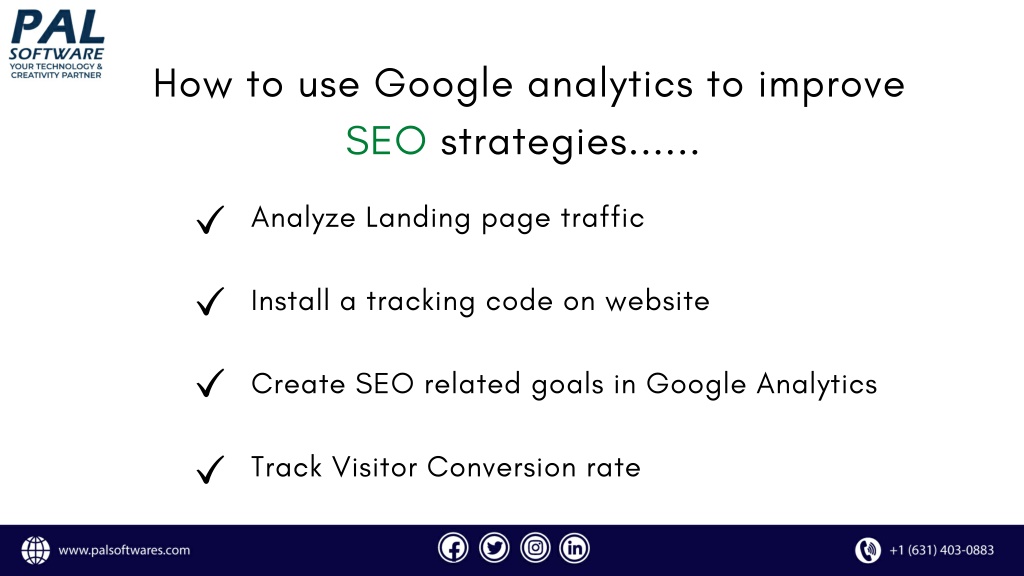 PAL SOFTWARE
YOUR TECHNOLOGY & CREATIVITY PARTNER

How to use Google analytics to improve SEO strategies......

✓ Analyze Landing page traffic

✓ Install a tracking code on website

✓ Create SEO related goals in Google Analytics

✓ Track Visitor Conversion rate

www.palsoftwares.com

+1 (631) 403-0883